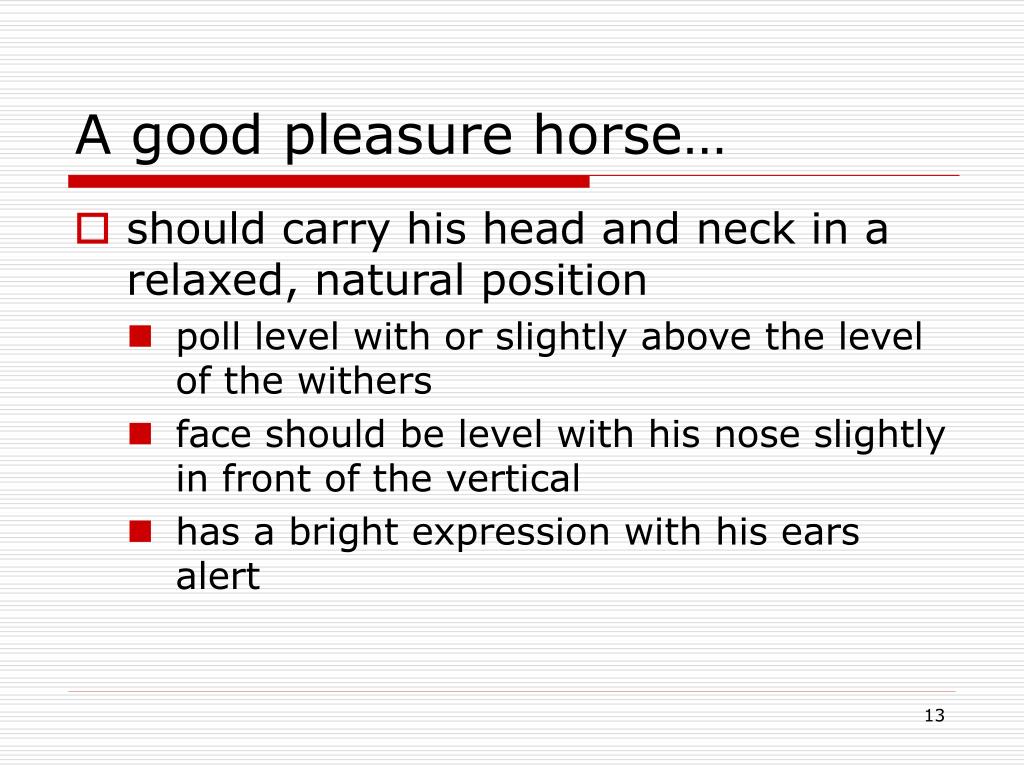 A good pleasure horse…

should carry his head and neck in a relaxed, natural position

poll level with or slightly above the level of the withers

face should be level with his nose slightly in front of the vertical

has a bright expression with his ears alert

13